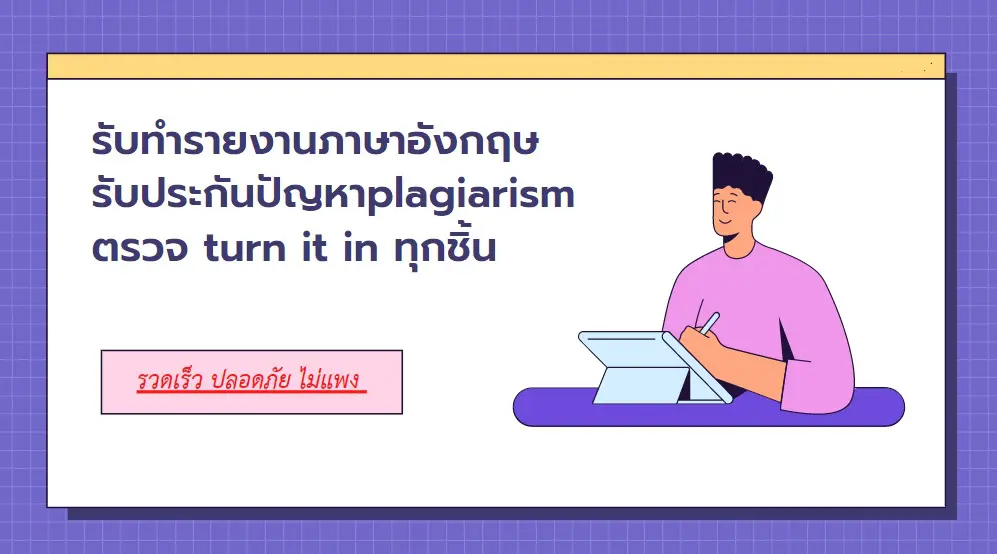 รับทำรายงานภาษาอังกฤษ
รับประกันปัญหาplagiarism
ตรวจ turn it in ทุกชิ้น

รวดเร็ว ปลอดภัย ไม่แพง